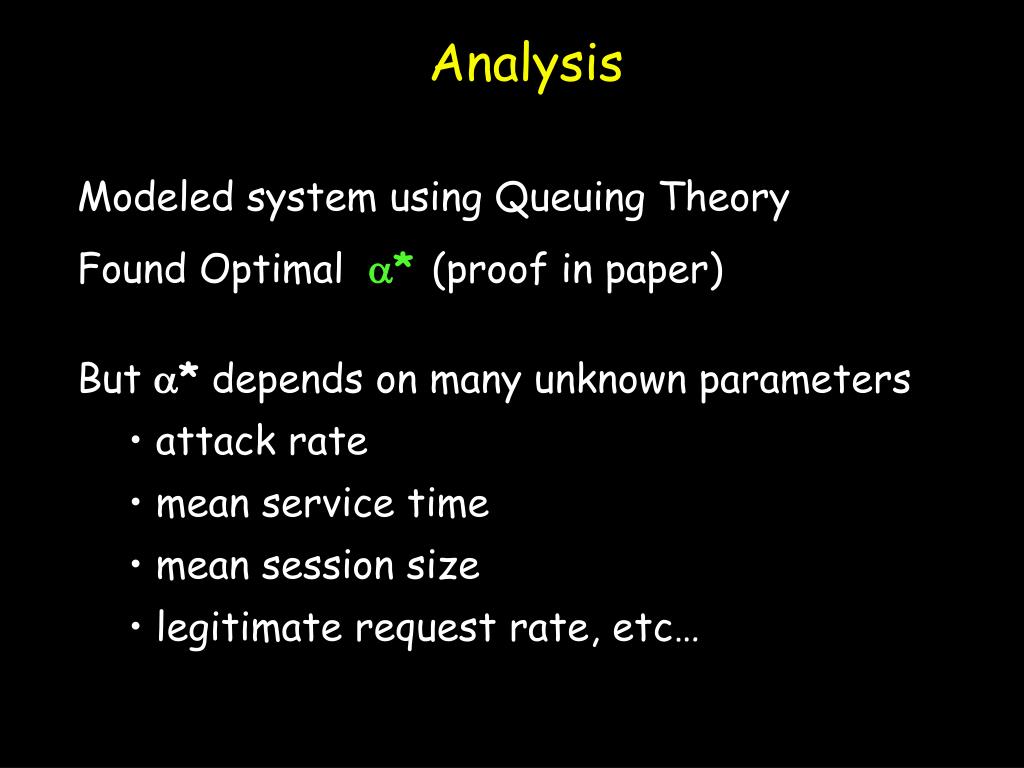 Analysis

Modeled system using Queuing Theory

Found Optimal $\alpha^*$ (proof in paper)

But $\alpha^*$ depends on many unknown parameters

• attack rate
• mean service time
• mean session size
• legitimate request rate, etc…